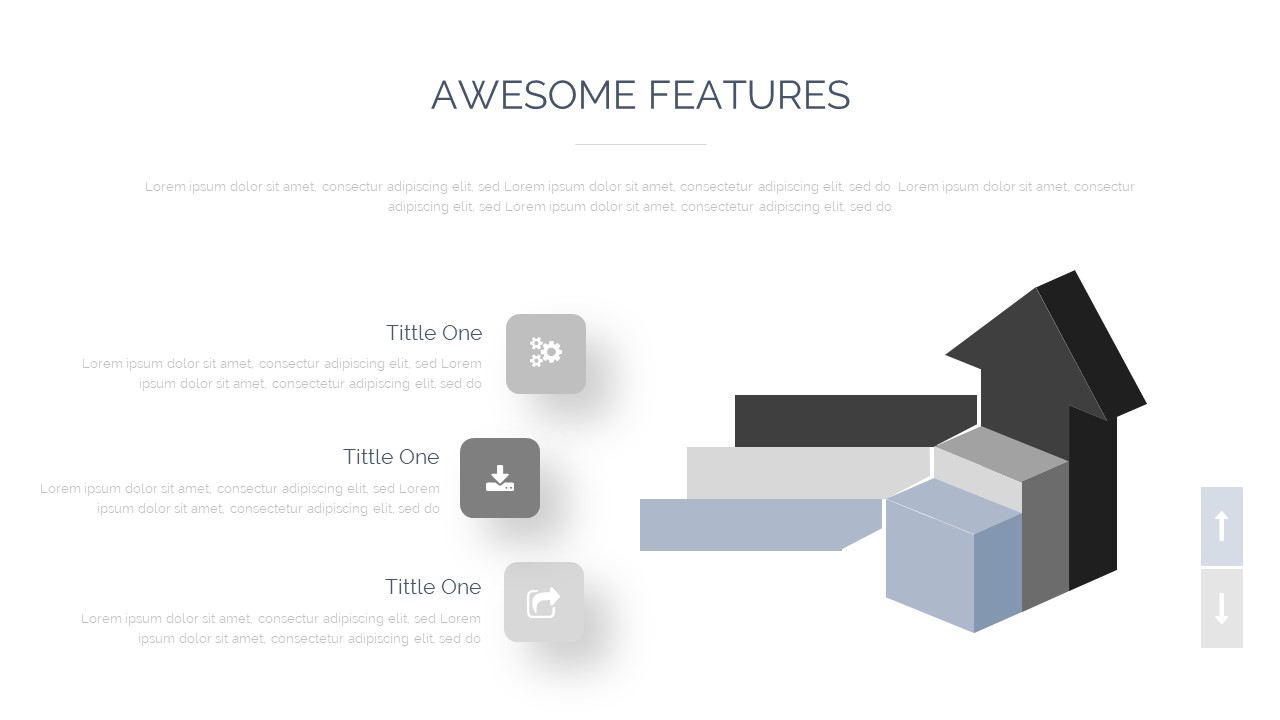 AWESOME FEATURES

Lorem ipsum dolor sit amet, consectur adipiscing elit, sed Lorem ipsum dolor sit amet, consectetur adipiscing elit, sed do Lorem ipsum dolor sit amet, consectur adipiscing elit, sed Lorem ipsum dolor sit amet, consectetur adipiscing elit, sed do

Tittle One

Lorem ipsum dolor sit amet, consectur adipiscing elit, sed Lorem ipsum dolor sit amet, consectetur adipiscing elit, sed do

Tittle One

Lorem ipsum dolor sit amet, consectur adipiscing elit, sed Lorem ipsum dolor sit amet, consectetur adipiscing elit, sed do

Tittle One

Lorem ipsum dolor sit amet, consectur adipiscing elit, sed Lorem ipsum dolor sit amet, consectetur adipiscing elit, sed do